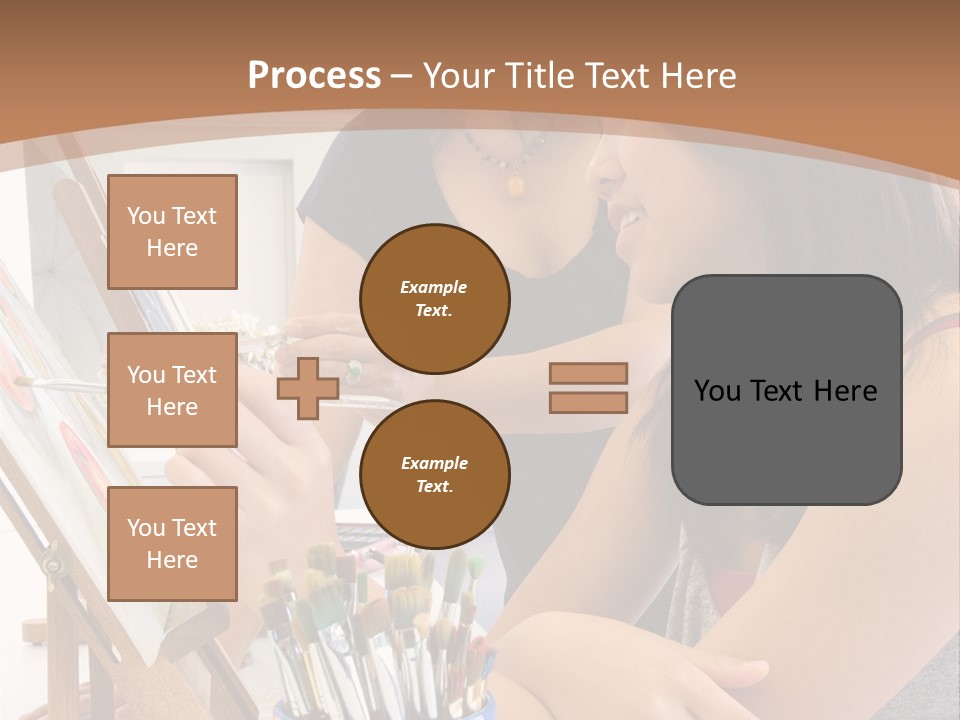 Process – Your Title Text Here

You Text Here

You Text Here

You Text Here

Example Text.

Example Text.

You Text Here